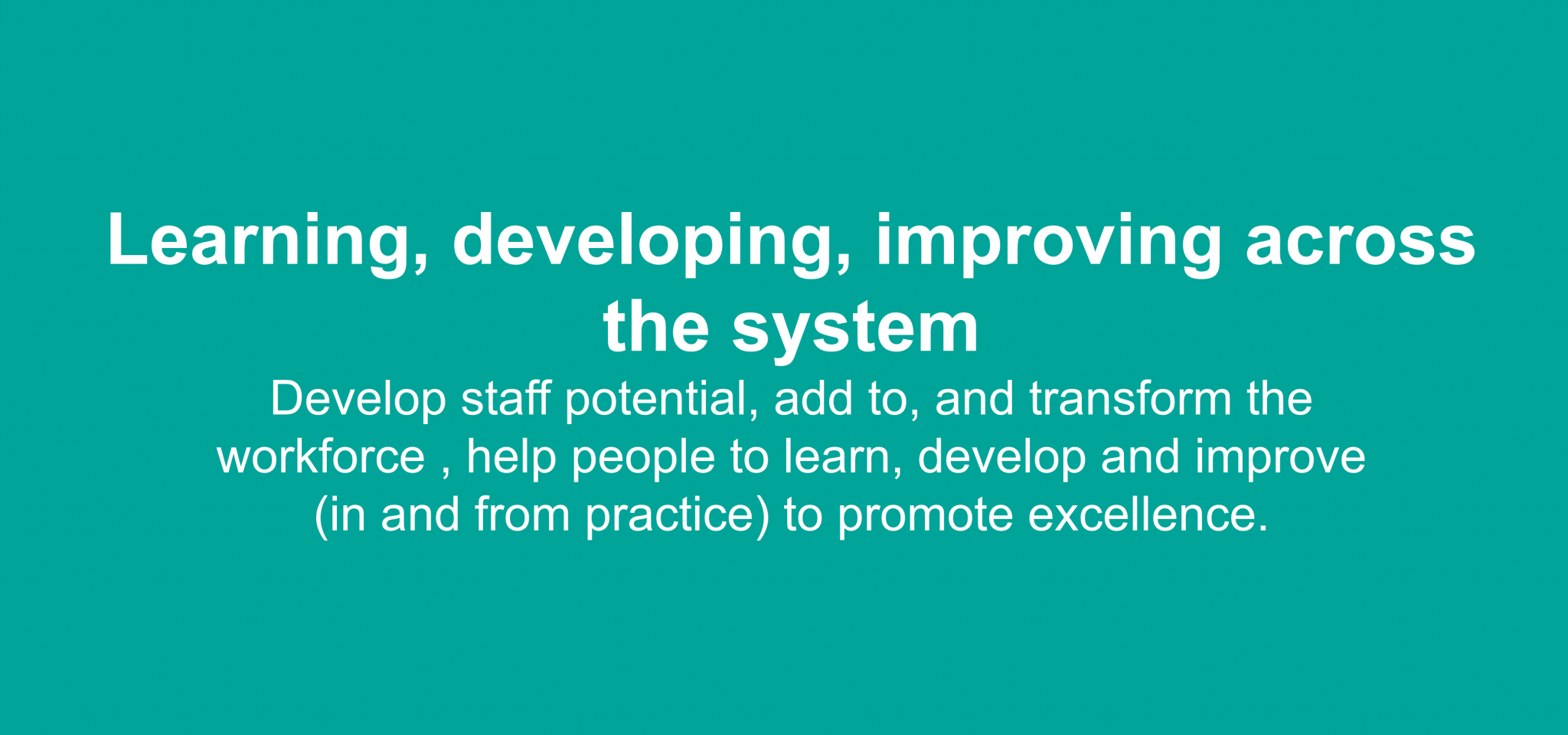 Learning, developing, improving across the system

Develop staff potential, add to, and transform the workforce , help people to learn, develop and improve (in and from practice) to promote excellence.